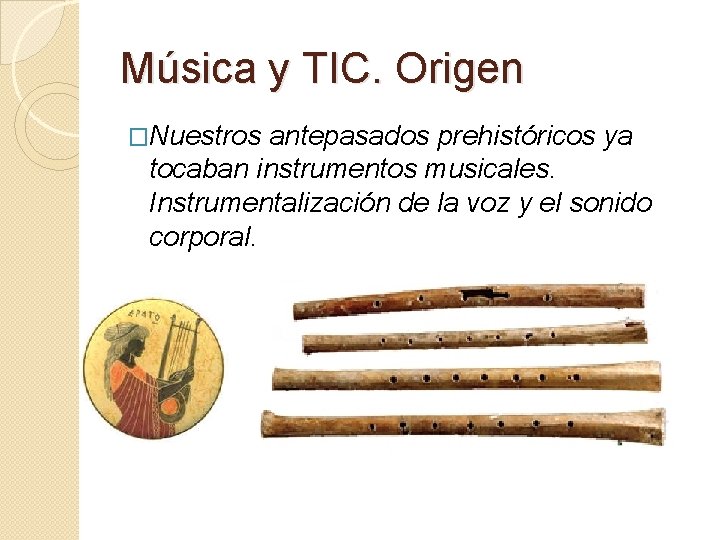 Música y TIC. Origen

□Nuestros antepasados prehistóricos ya tocaban instrumentos musicales. Instrumentalización de la voz y el sonido corporal.

ΕΡΑΤΩ